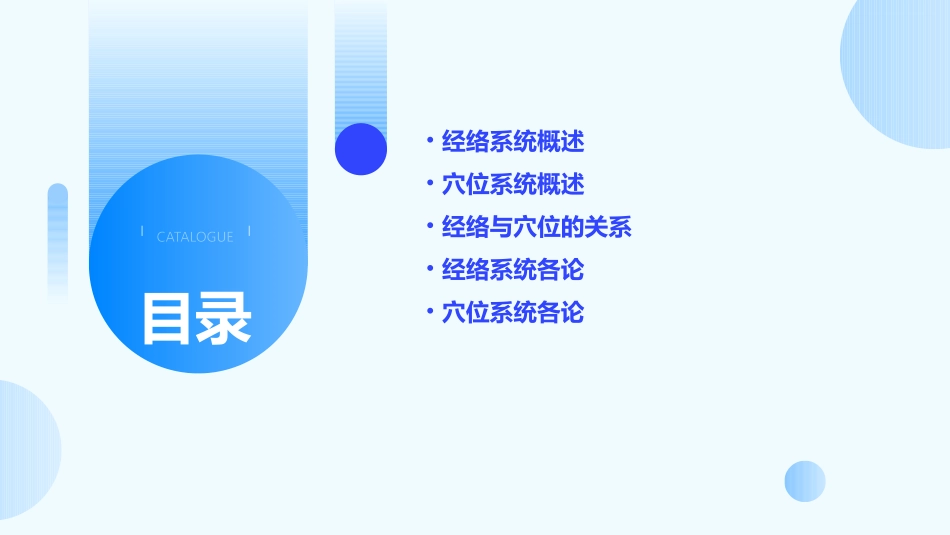 CATALOGUE

目录

• 经络系统概述
• 穴位系统概述
• 经络与穴位的关系
• 经络系统各论
• 穴位系统各论